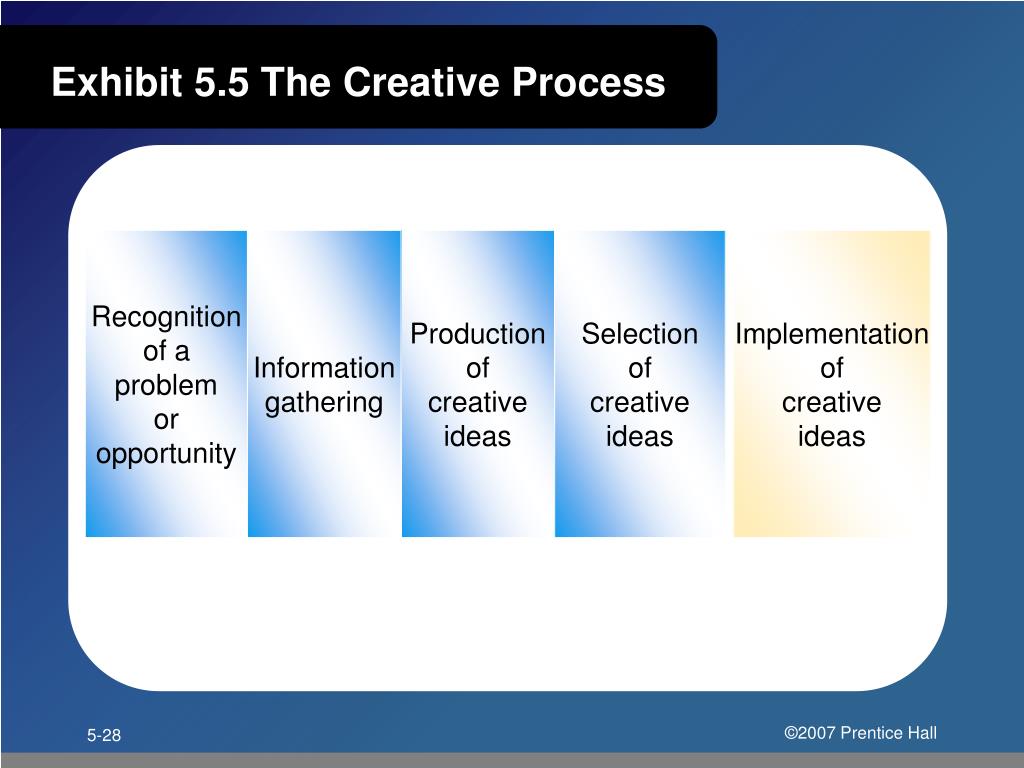 Exhibit 5.5 The Creative Process

Recognition of a problem or opportunity

Information gathering

Production of creative ideas

Selection of creative ideas

Implementation of creative ideas

5-28

©2007 Prentice Hall